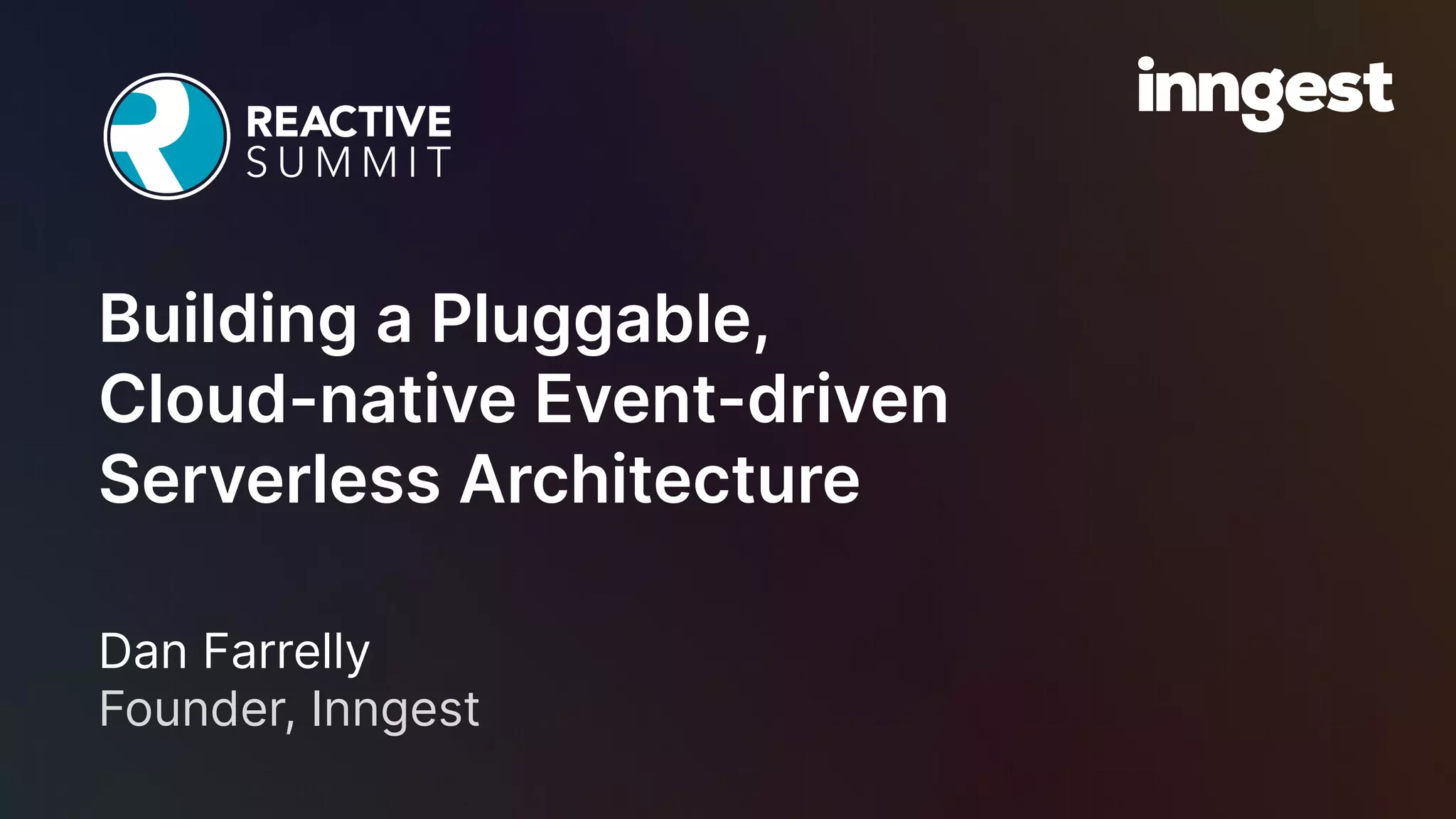 REACTIVE
SUMMIT

inngest

Building a Pluggable, Cloud-native Event-driven Serverless Architecture

Dan Farrelly
Founder, Inngest